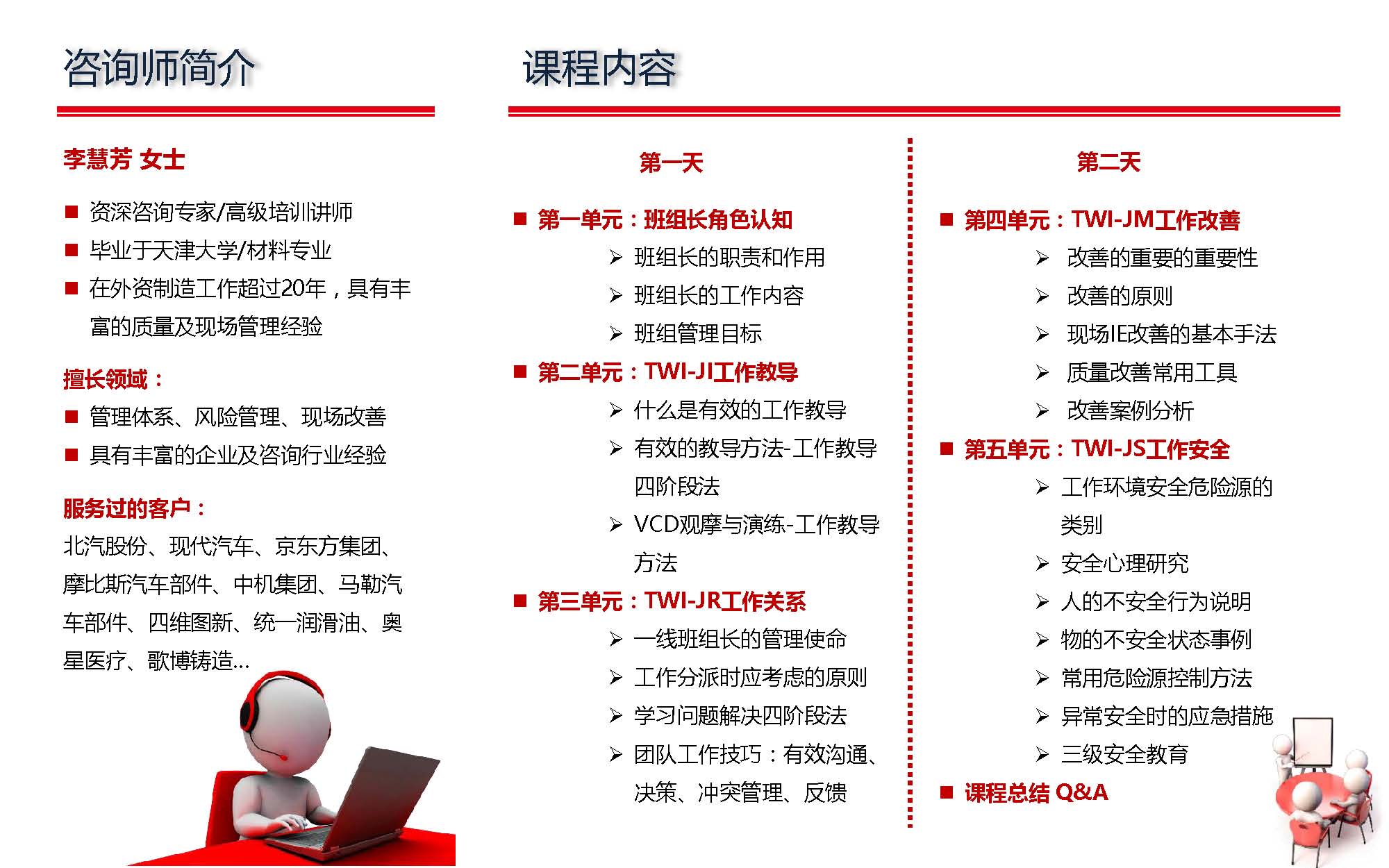 咨询师简介

李慧芳 女士

■ 资深咨询专家/高级培训讲师
■ 毕业于天津大学/材料专业
■ 在外资制造工作超过20年，具有丰富的质量及现场管理经验

擅长领域：

■ 管理体系、风险管理、现场改善
■ 具有丰富的企业及咨询行业经验

服务过的客户：

北汽股份、现代汽车、京东方集团、摩比斯汽车部件、中机集团、马勒汽车部件、四维图新、统一润滑油、奥星医疗、歌博铸造...

课程内容

第一天

■ 第一单元：班组长角色认知
➢ 班组长的职责和作用
➢ 班组长的工作内容
➢ 班组管理目标
■ 第二单元：TWI-JI工作教导
➢ 什么是有效的工作教导
➢ 有效的教导方法-工作教导四阶段法
➢ VCD观摩与演练-工作教导方法
■ 第三单元：TWI-JR工作关系
➢ 一线班组长的管理使命
➢ 工作分派时应考虑的原则
➢ 学习问题解决四阶段法
➢ 团队工作技巧：有效沟通、决策、冲突管理、反馈

第二天

■ 第四单元：TWI-JM工作改善
➢ 改善的重要的重要性
➢ 改善的原则
➢ 现场IE改善的基本手法
➢ 质量改善常用工具
➢ 改善案例分析
■ 第五单元：TWI-JS工作安全
➢ 工作环境安全危险源的类别
➢ 安全心理研究
➢ 人的不安全行为说明
➢ 物的不安全状态事例
➢ 常用危险源控制方法
➢ 异常安全时的应急措施
➢ 三级安全教育
■ 课程总结 Q&A